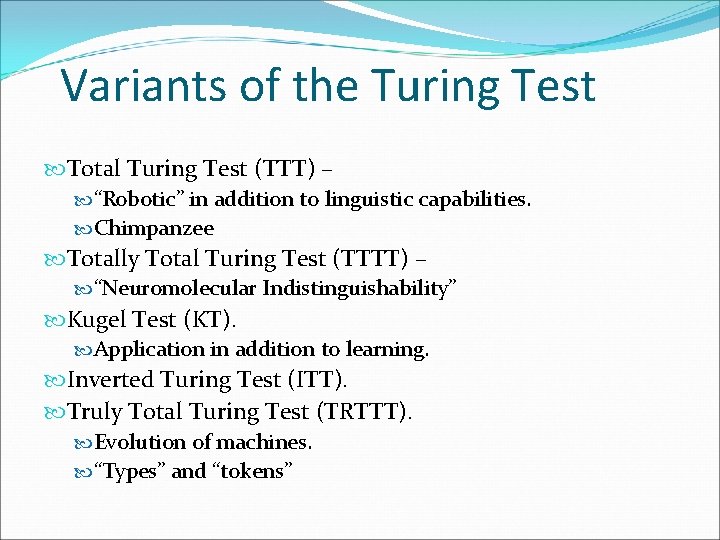 Variants of the Turing Test

Total Turing Test (TTT) –

“Robotic” in addition to linguistic capabilities.

Chimpanzee

Totally Total Turing Test (TTTT) –

“Neuromolecular Indistinguishability”

Kugel Test (KT).

Application in addition to learning.

Inverted Turing Test (ITT).

Truly Total Turing Test (TRTTT).

Evolution of machines.

“Types” and “tokens”